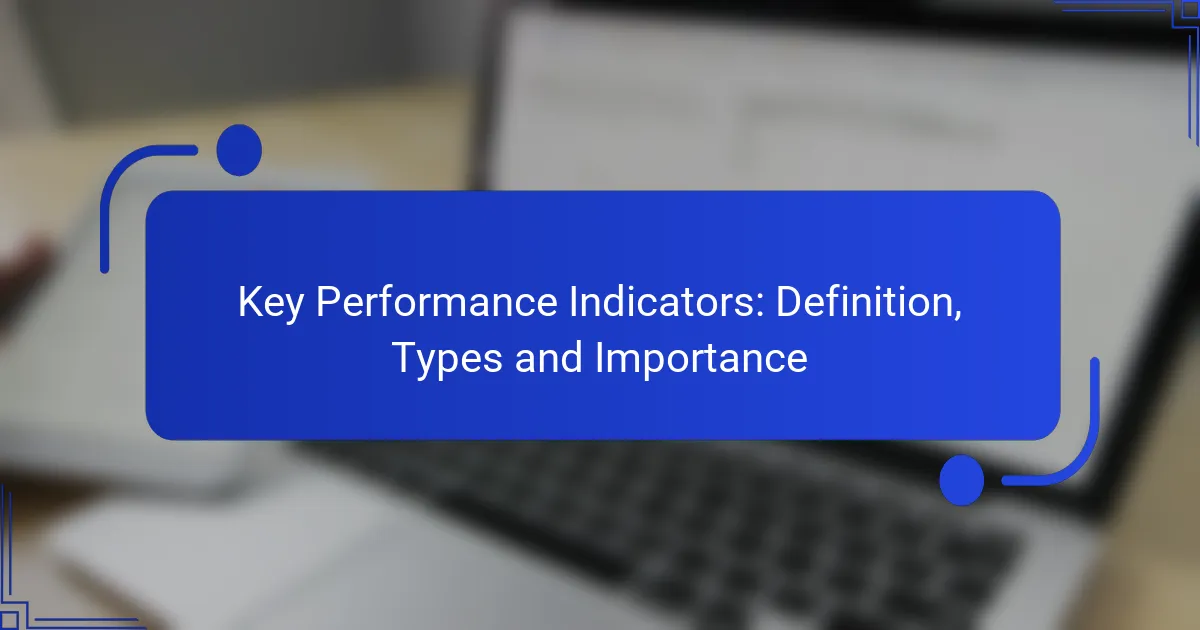 Key Performance Indicators: Definition, Types and Importance